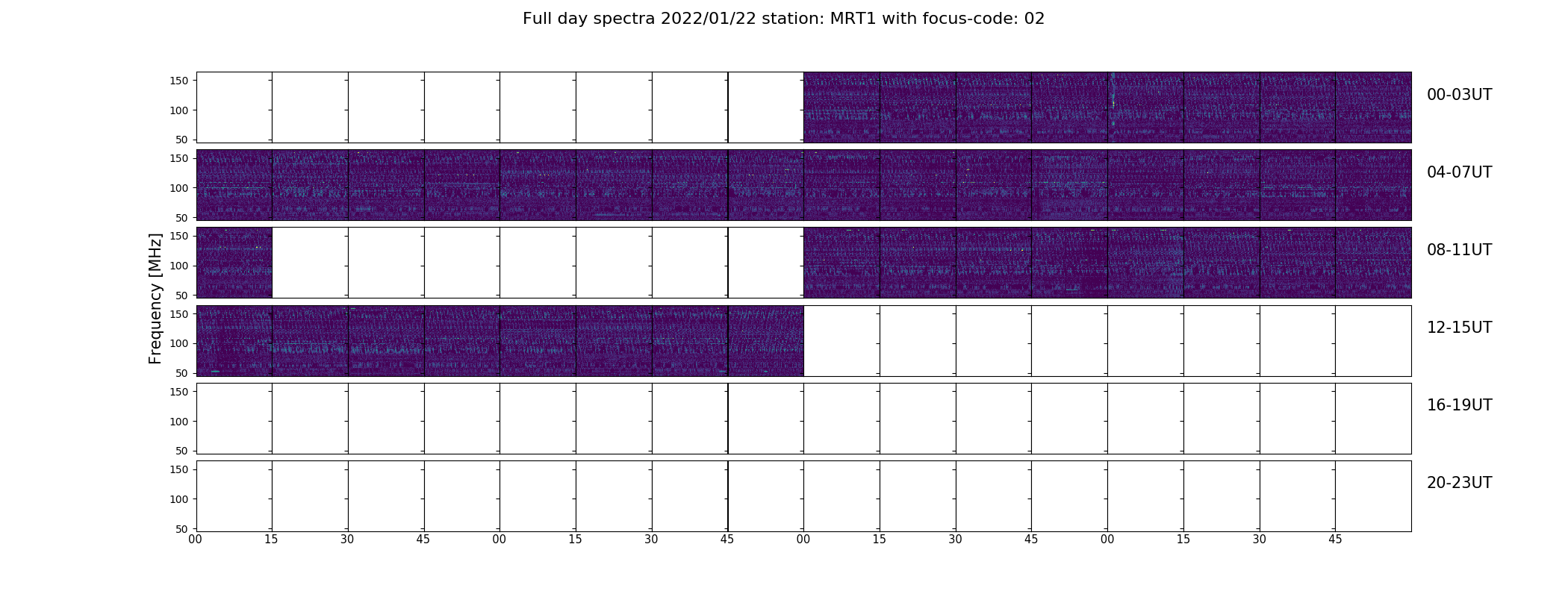 Full day spectra 2022/01/22 station: MRT1 with focus-code: 02

Frequency [MHz]

150
100
50
00-03UT

150
100
50
04-07UT

150
100
50
08-11UT

150
100
50
12-15UT

150
100
50
16-19UT

150
100
50
20-23UT

00 15 30 45 00 15 30 45 00 15 30 45 00 15 30 45